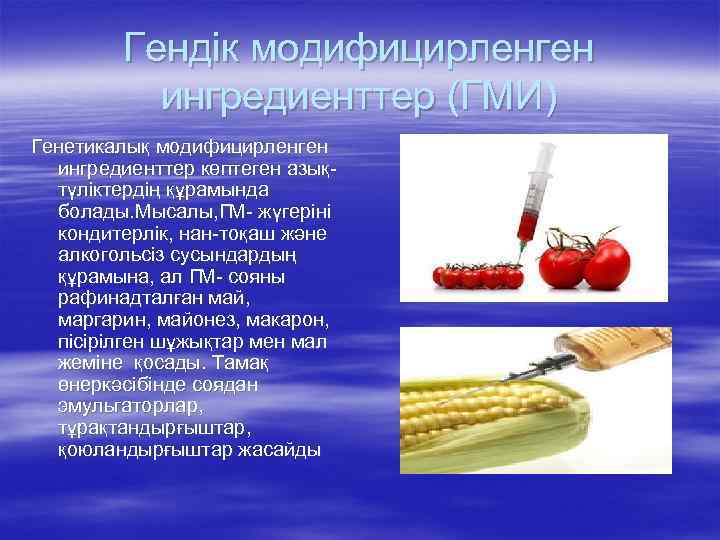 Гендік модифицирленген ингредиенттер (ГМИ)

Генетикалық модифицирленген ингредиенттер көптеген азық-түліктердің құрамында болады.Мысалы,ГМ- жүгеріні кондитерлік, нан-тоқаш және алкогольсіз сусындардың құрамына, ал ГМ- сояны рафинадталған май, маргарин, майонез, макарон, пісірілген шұжықтар мен мал жеміне қосады. Тамақ өнеркәсібінде соядан эмульгаторлар, тұрақтандырғыштар, қоюландырғыштар жасайды